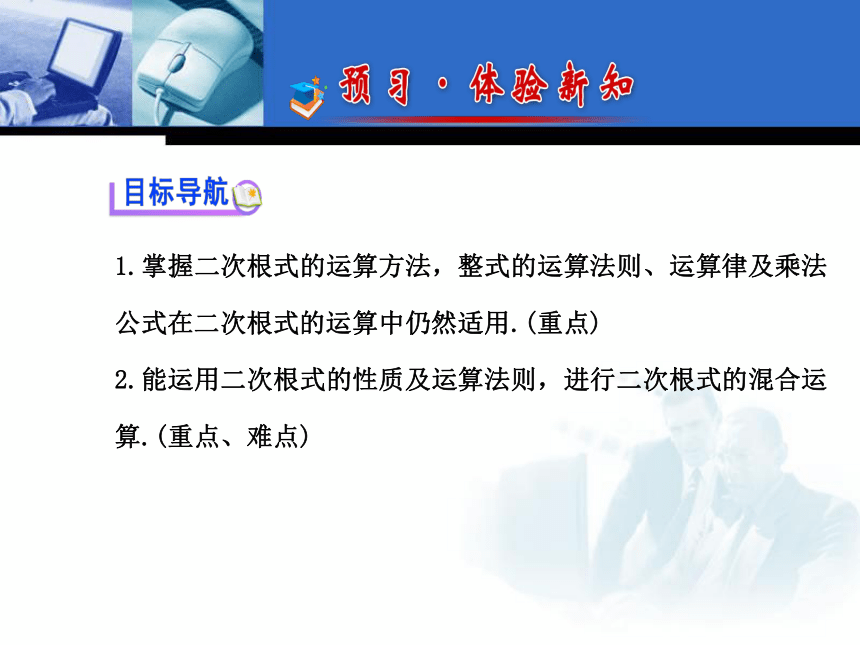 预习·体验新知

目标导航

1.掌握二次根式的运算方法，整式的运算法则、运算律及乘法公式在二次根式的运算中仍然适用.(重点)

2.能运用二次根式的性质及运算法则，进行二次根式的混合运算.(重点、难点)